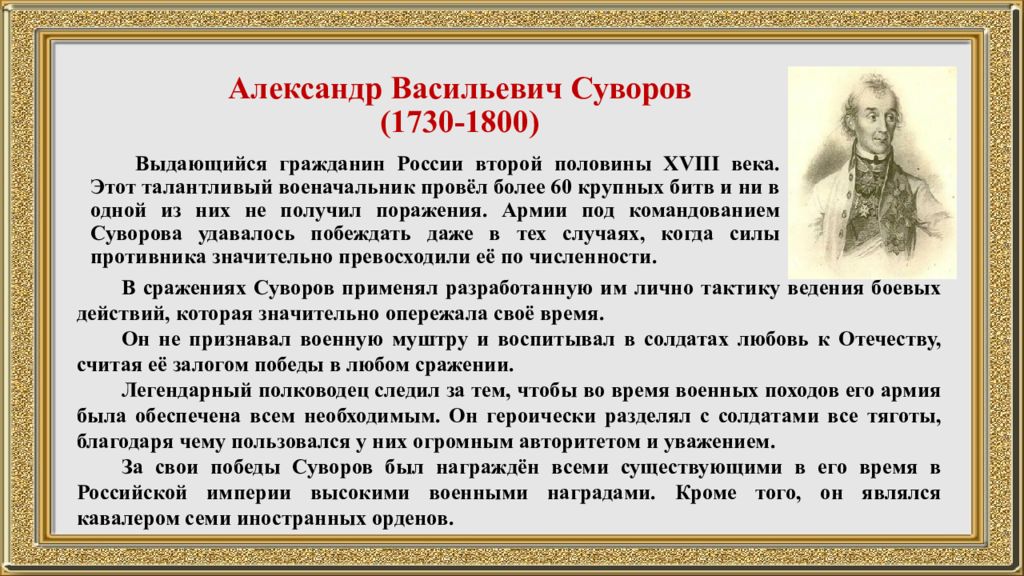 Александр Васильевич Суворов
(1730-1800)

Выдающийся гражданин России второй половины XVIII века. Этот талантливый военачальник провёл более 60 крупных битв и ни в одной из них не получил поражения. Армии под командованием Суворова удавалось побеждать даже в тех случаях, когда силы противника значительно превосходили её по численности.

В сражениях Суворов применял разработанную им лично тактику ведения боевых действий, которая значительно опережала своё время.

Он не признавал военную муштру и воспитывал в солдатах любовь к Отечеству, считая её залогом победы в любом сражении.

Легендарный полководец следил за тем, чтобы во время военных походов его армия была обеспечена всем необходимым. Он героически разделял с солдатами все тяготы, благодаря чему пользовался у них огромным авторитетом и уважением.

За свои победы Суворов был награждён всеми существующими в его время в Российской империи высокими военными наградами. Кроме того, он являлся кавалером семи иностранных орденов.